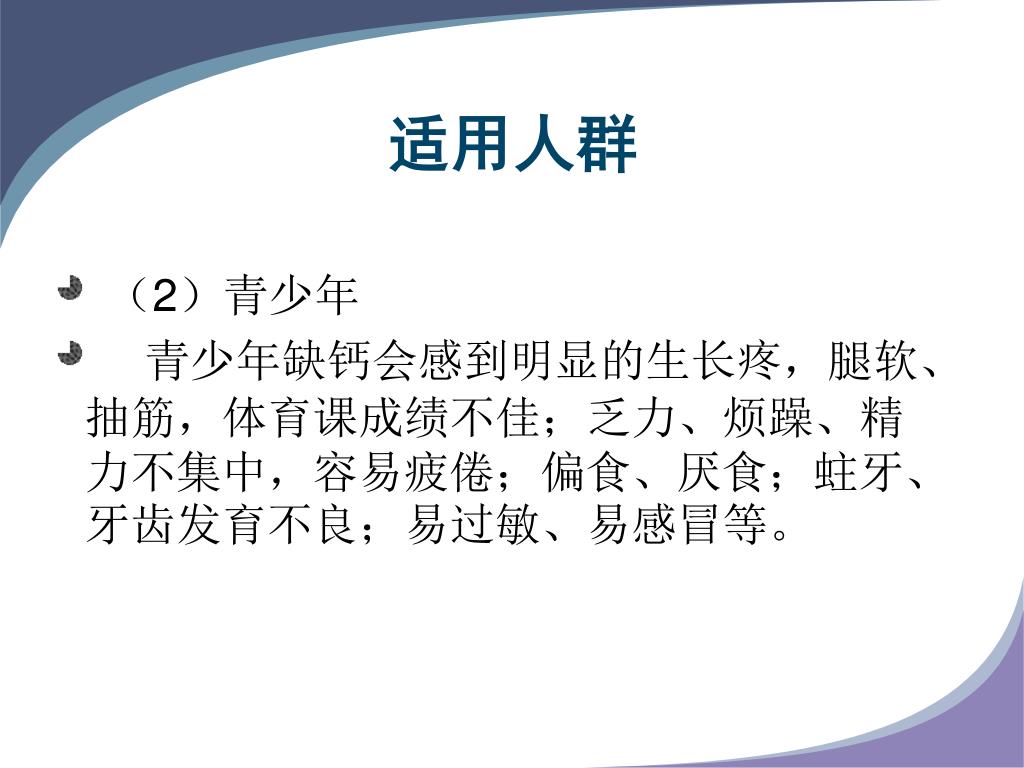 适用人群

（2）青少年

青少年缺钙会感到明显的生长疼，腿软、抽筋，体育课成绩不佳；乏力、烦躁、精力不集中，容易疲倦；偏食、厌食；蛀牙、牙齿发育不良；易过敏、易感冒等。